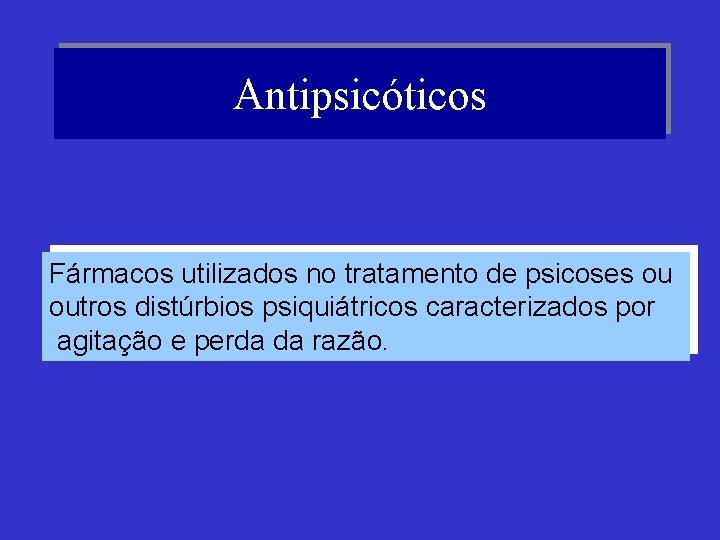 Antipsicóticos

Fármacos utilizados no tratamento de psicoses ou outros distúrbios psiquiátricos caracterizados por agitação e perda da razão.